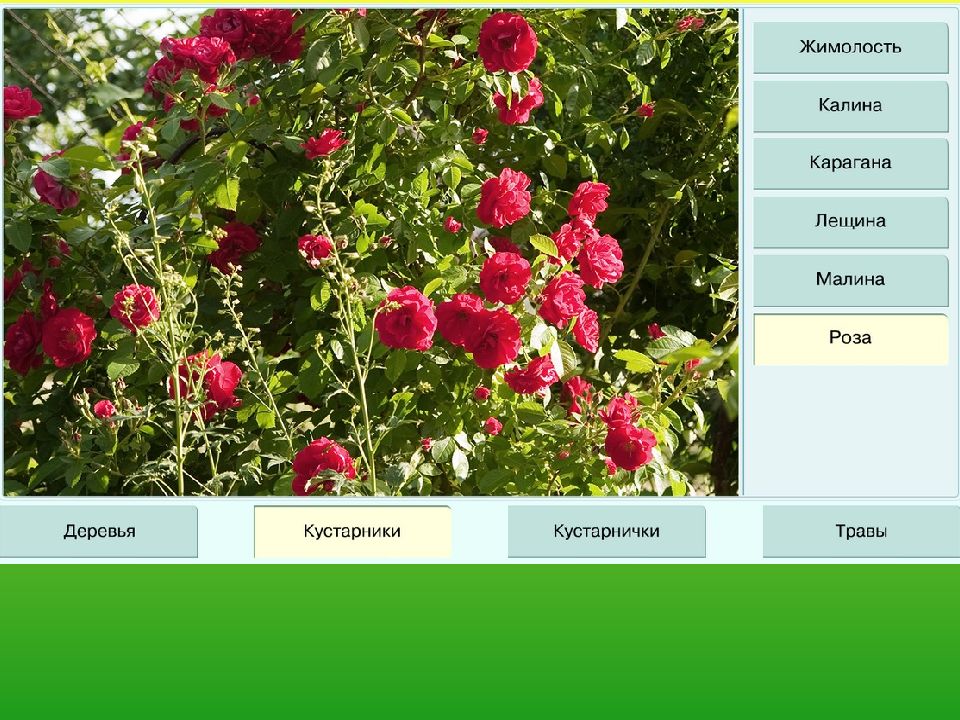 Жимолость

Калина

Карагана

Лещина

Малина

Роза

Деревья

Кустарники

Кустарнички

Травы